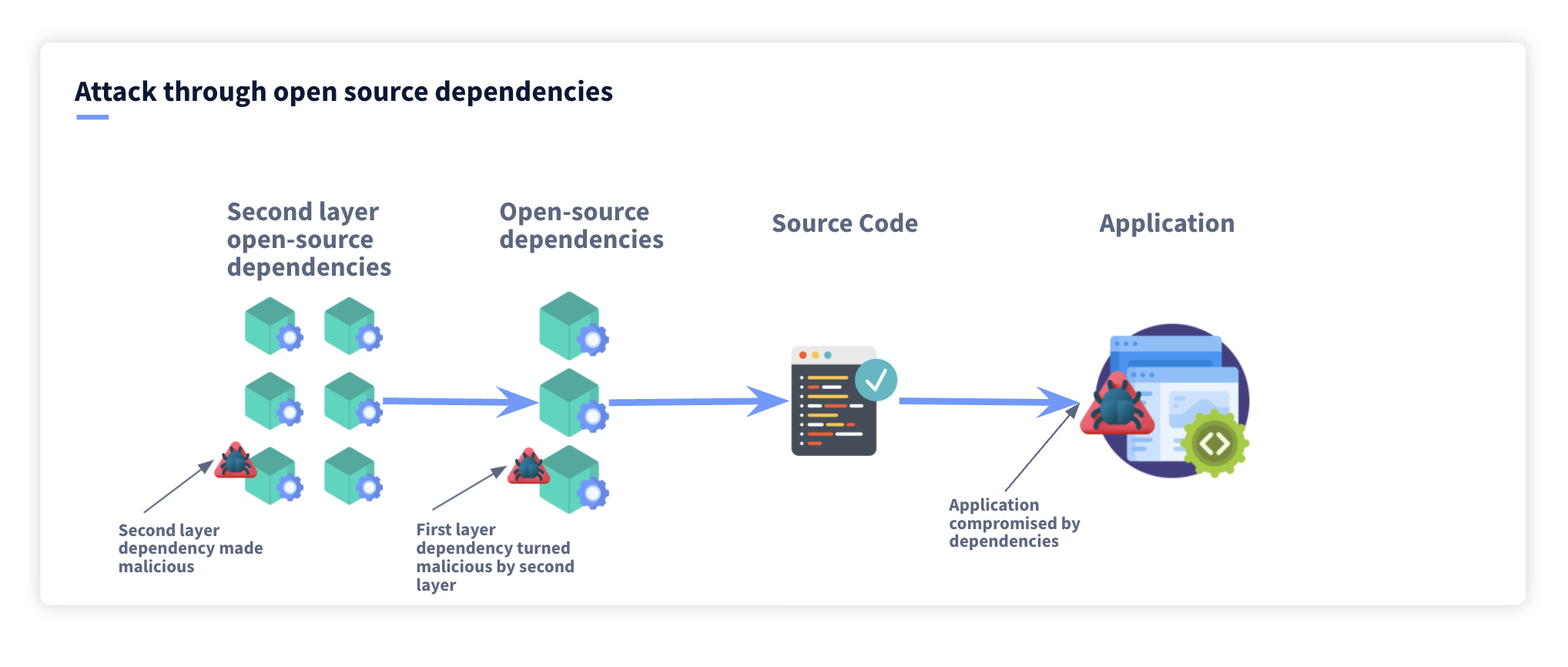 Attack through open source dependencies

Second layer open-source dependencies

Open-source dependencies

Source Code

Application

Second layer dependency made malicious

First layer dependency turned malicious by second layer

Application compromised by dependencies